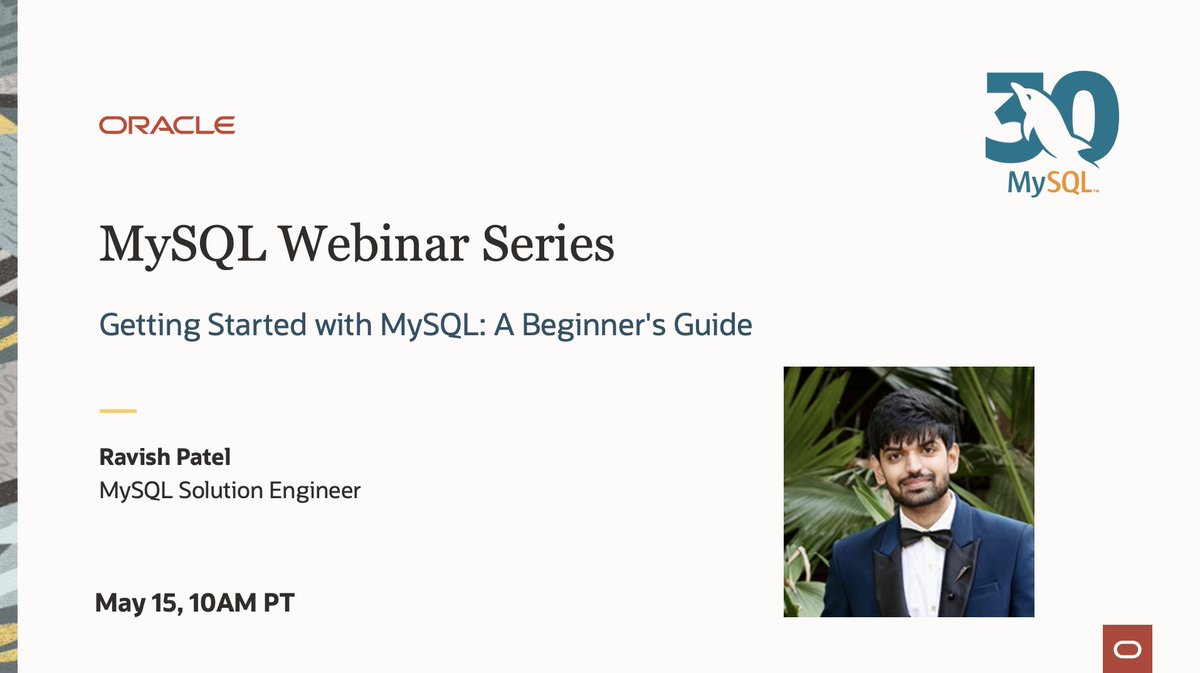 ORACLE

30
MySQL™

MySQL Webinar Series

Getting Started with MySQL: A Beginner's Guide

Ravish Patel
MySQL Solution Engineer

May 15, 10AM PT